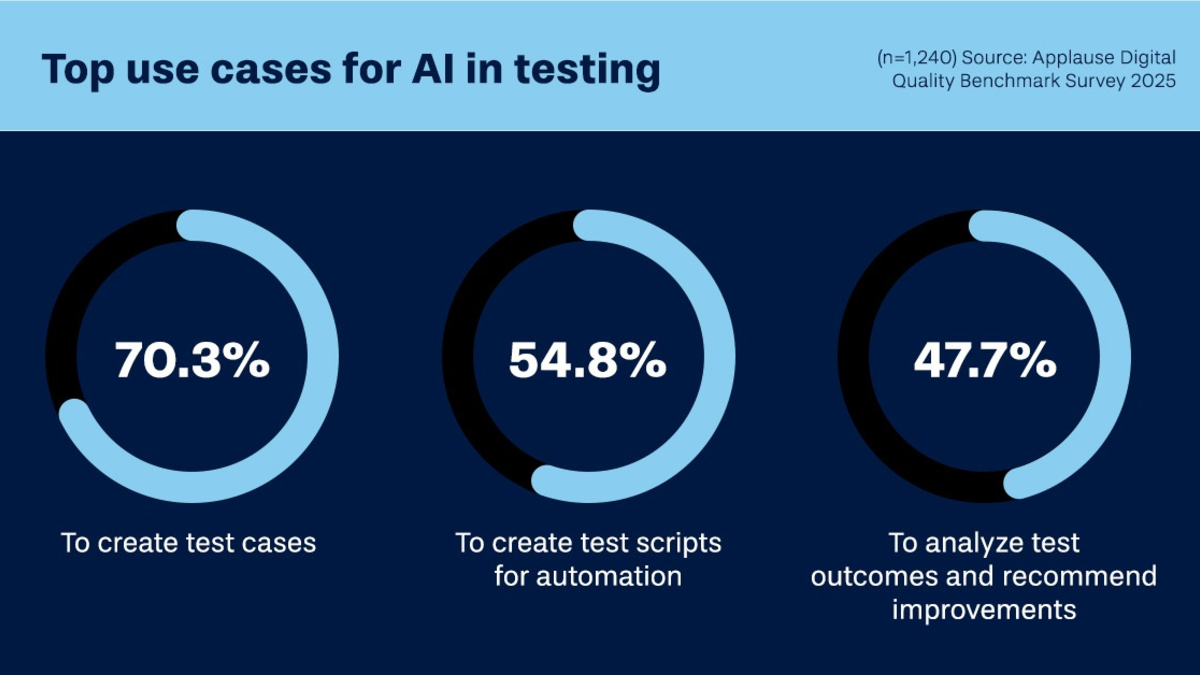 Top use cases for AI in testing

(n=1,240) Source: Applause Digital Quality Benchmark Survey 2025

70.3%

To create test cases

54.8%

To create test scripts for automation

47.7%

To analyze test outcomes and recommend improvements